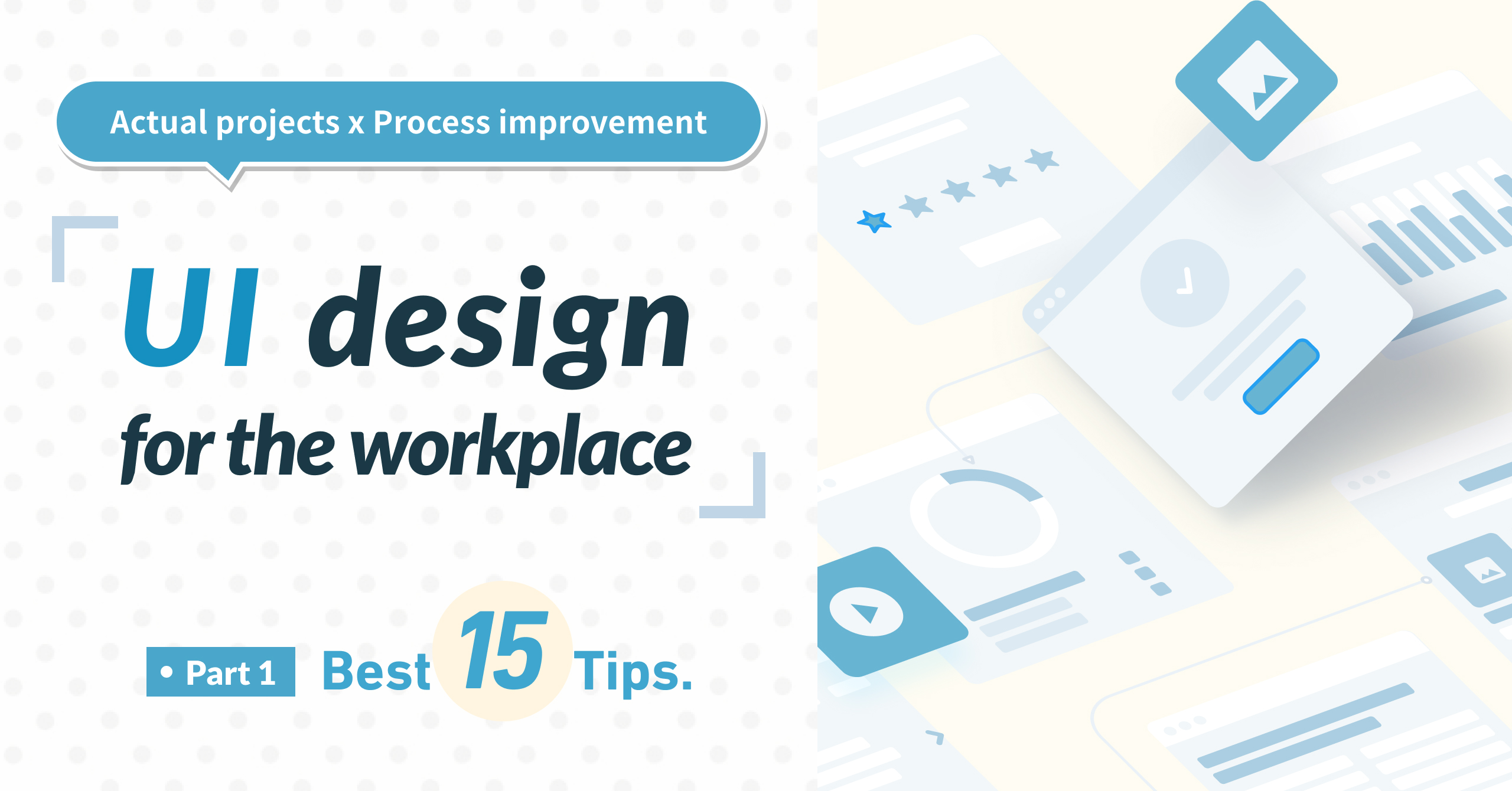 Actual projects x Process improvement

UI design for the workplace

• Part 1 Best 15 Tips.